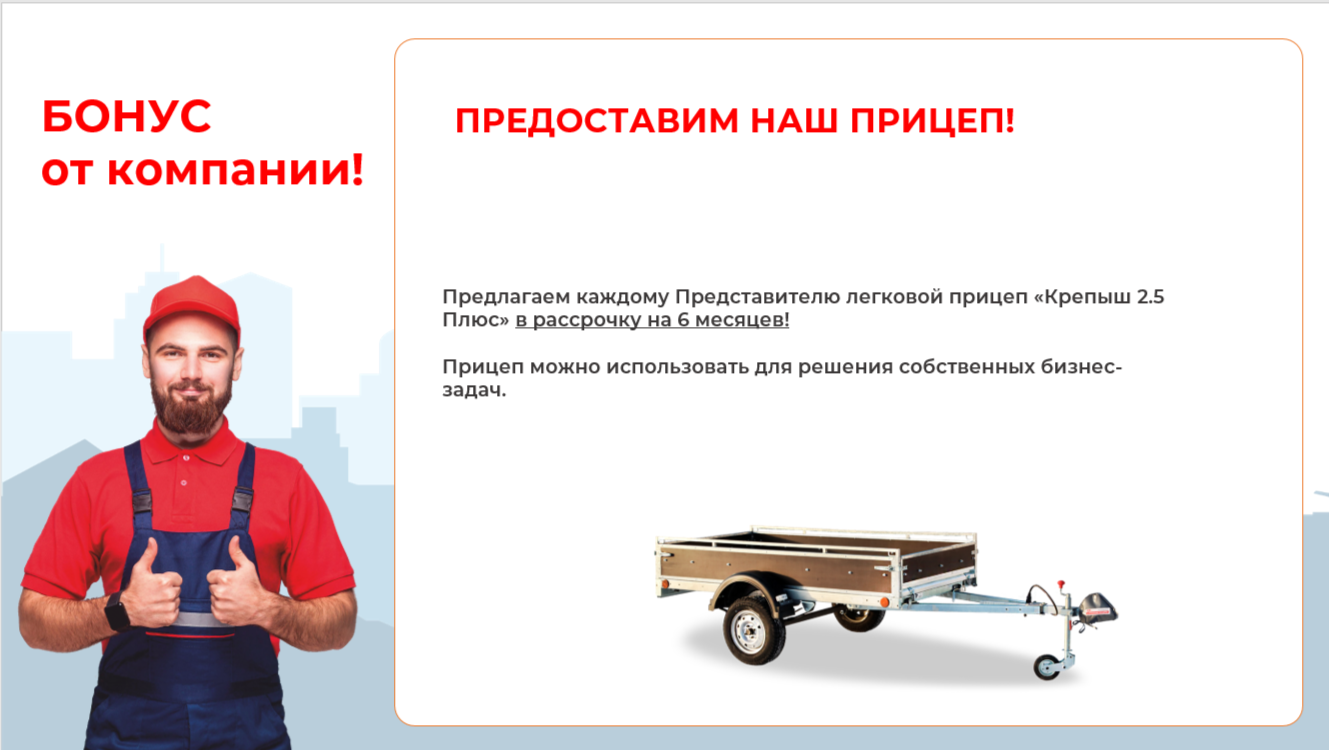 БОНУС
от компании!

ПРЕДОСТАВИМ НАШ ПРИЦЕП!

Предлагаем каждому Представителю легковой прицеп «Крепыш 2.5 Плюс» в рассрочку на 6 месяцев!

Прицеп можно использовать для решения собственных бизнес-задач.